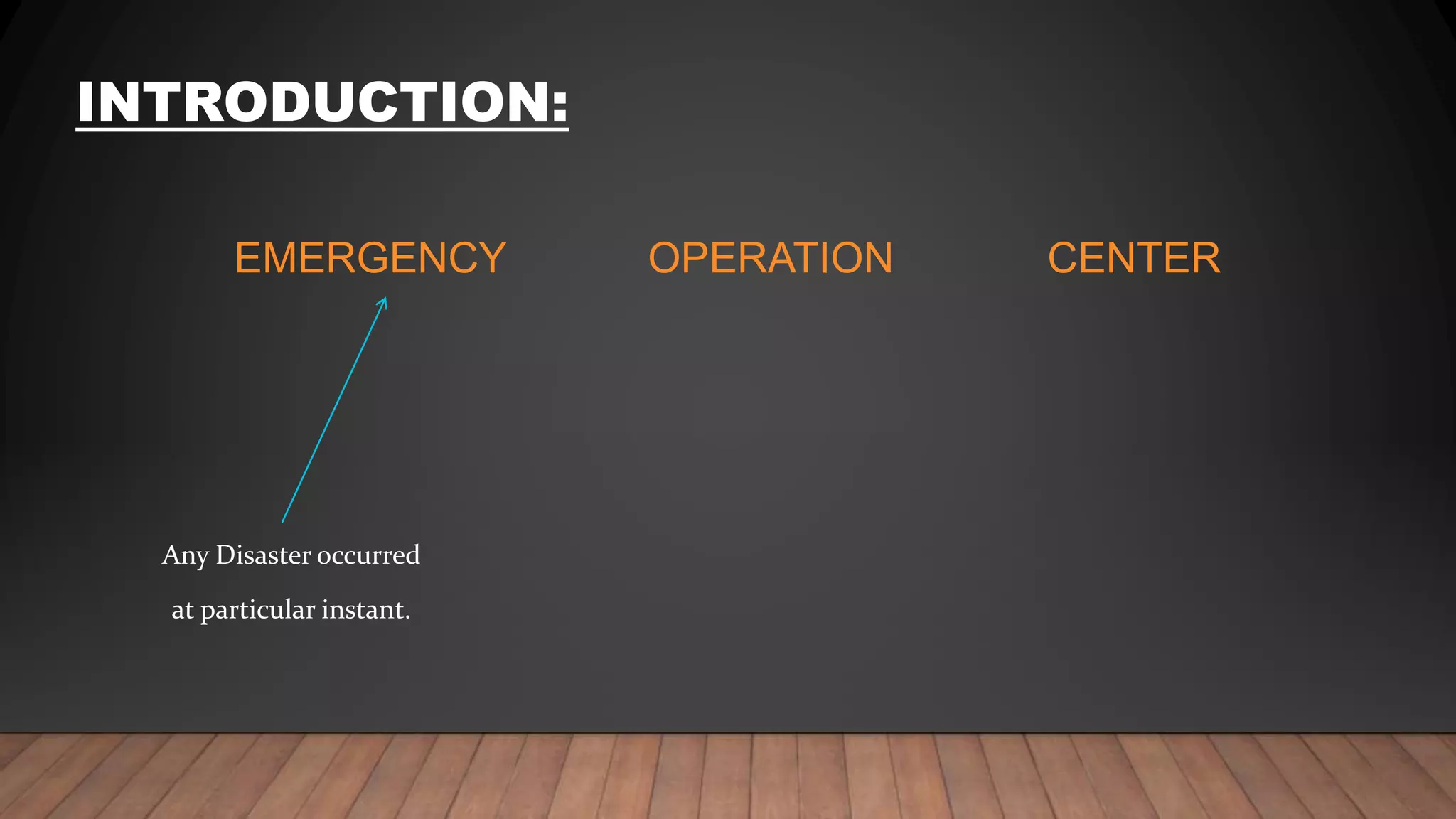 INTRODUCTION:

EMERGENCY OPERATION CENTER

Any Disaster occurred at particular instant.